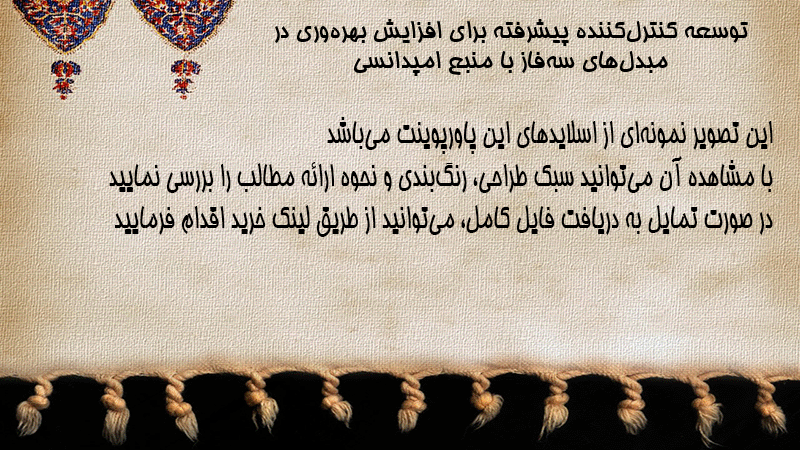 توسعه کنترل‌کننده پیشرفته برای افزایش بهره‌وری در مبدل‌های سه‌فاز با منبع امپدانسی

این تصویر نمونه‌ای از اسلایدهای این پاورپوینت می‌باشد
با مشاهده آن می‌توانید سبک طراحی، رنگ‌بندی و نحوه ارائه مطالب را بررسی نمایید
در صورت تمایل به دریافت فایل کامل، می‌توانید از طریق لینک خرید اقدام فرمایید